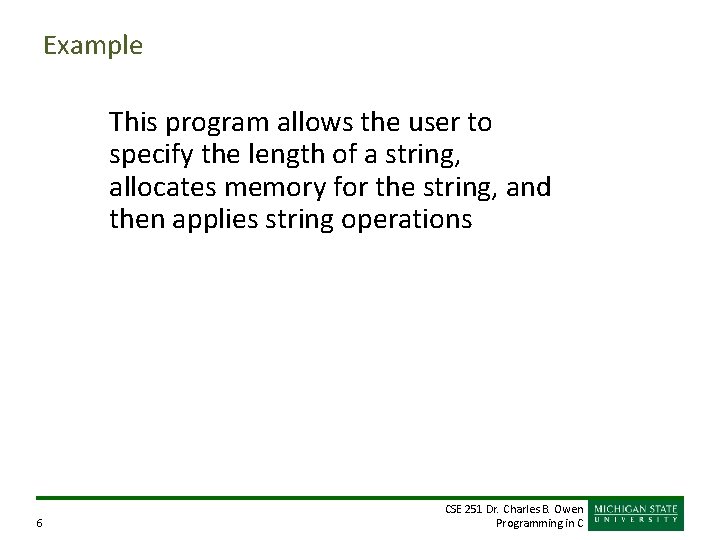 Example

This program allows the user to specify the length of a string, allocates memory for the string, and then applies string operations

6

CSE 251 Dr. Charles B. Owen
Programming in C

MICHIGAN STATE
UNIVERSITY